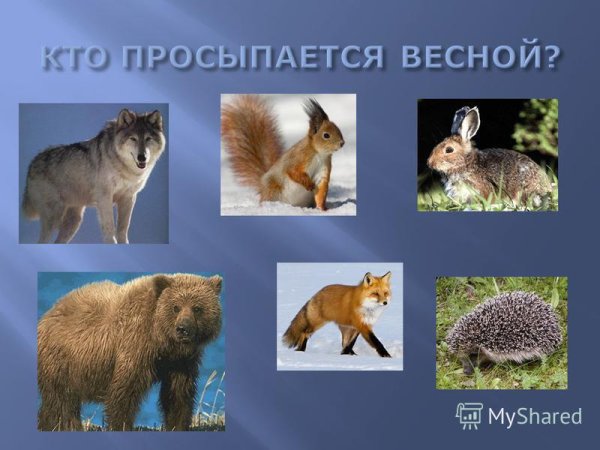 КТО ПРОСЫПАЕТСЯ ВЕСНОЙ?

MyShared